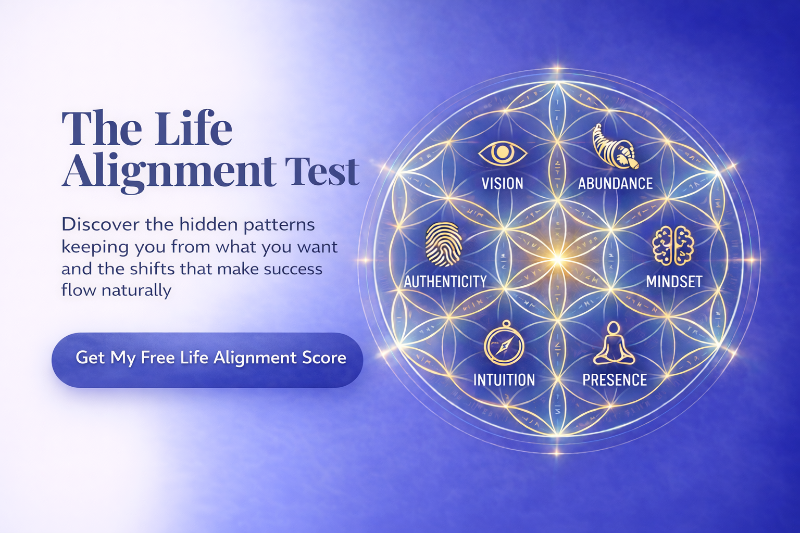 The Life Alignment Test

Discover the hidden patterns keeping you from what you want and the shifts that make success flow naturally

Get My Free Life Alignment Score

VISION
ABUNDANCE
AUTHENTICITY
MINDSET
INTUITION
PRESENCE